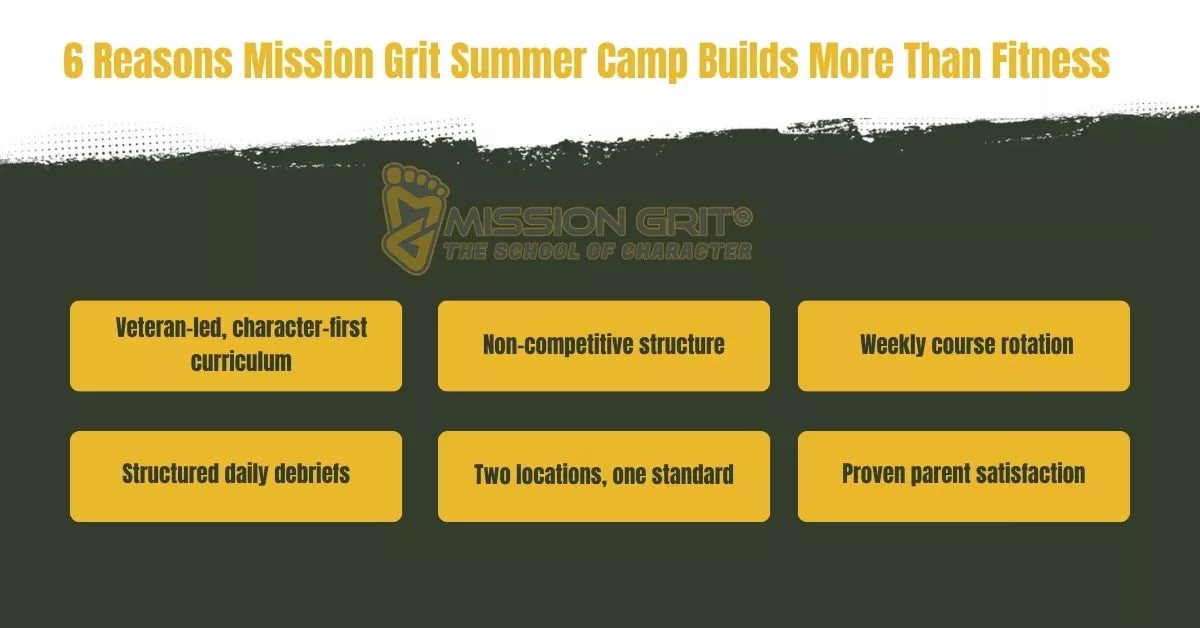 6 Reasons Mission Grit Summer Camp Builds More Than Fitness

MISSION GRIT®
THE SCHOOL OF CHARACTER

Veteran-led, character-first curriculum

Non-competitive structure

Weekly course rotation

Structured daily debriefs

Two locations, one standard

Proven parent satisfaction